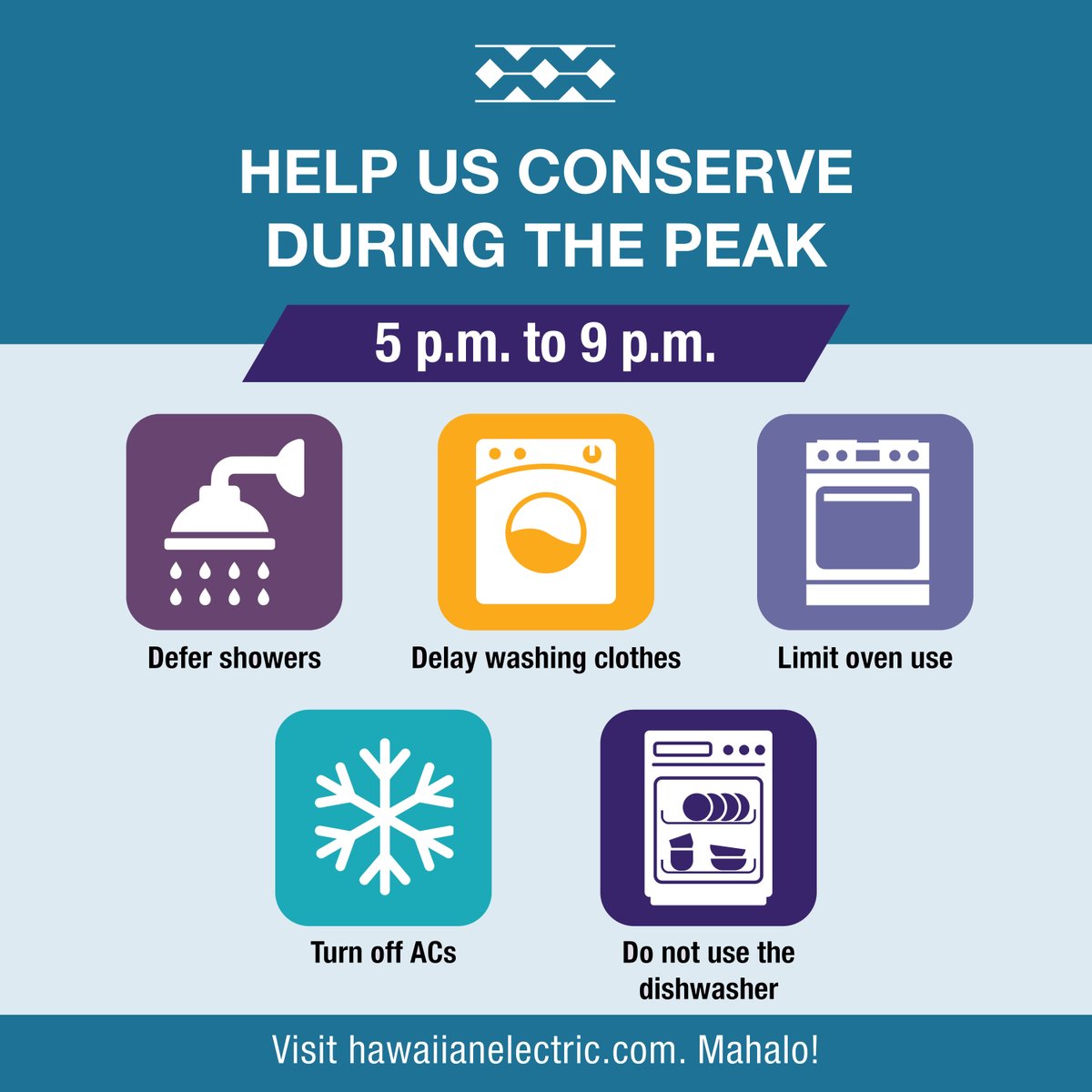 HELP US CONSERVE DURING THE PEAK

5 p.m. to 9 p.m.

Defer showers

Delay washing clothes

Limit oven use

Turn off ACs

Do not use the dishwasher

Visit hawaiianelectric.com. Mahalo!